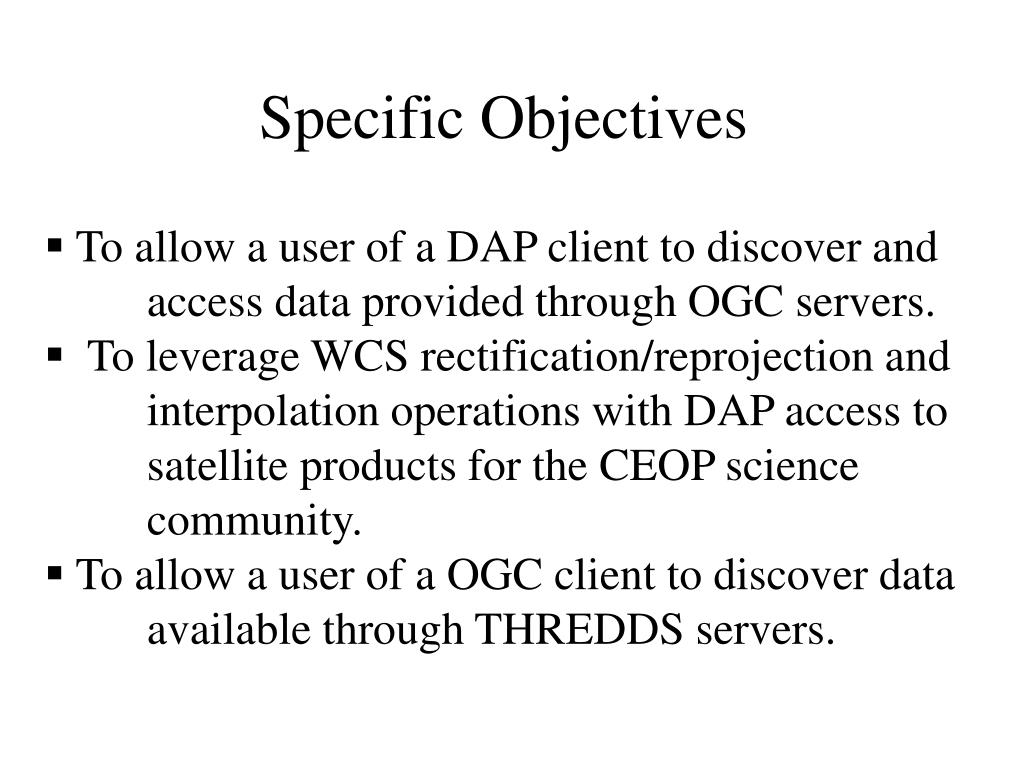 Specific Objectives

▪ To allow a user of a DAP client to discover and access data provided through OGC servers.

▪ To leverage WCS rectification/reprojection and interpolation operations with DAP access to satellite products for the CEOP science community.

▪ To allow a user of a OGC client to discover data available through THREDDS servers.